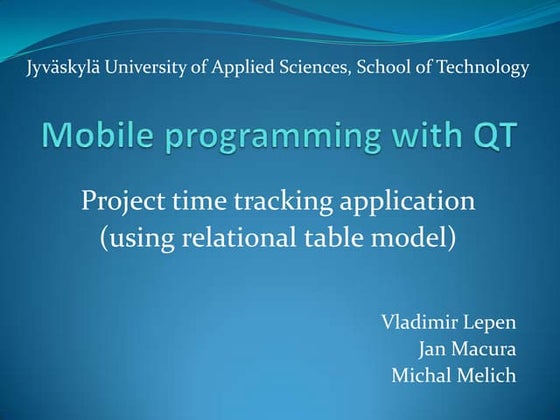 Jyväskylä University of Applied Sciences, School of Technology

Mobile programming with QT

Project time tracking application (using relational table model)

Vladimir Lepen
Jan Macura
Michal Melich